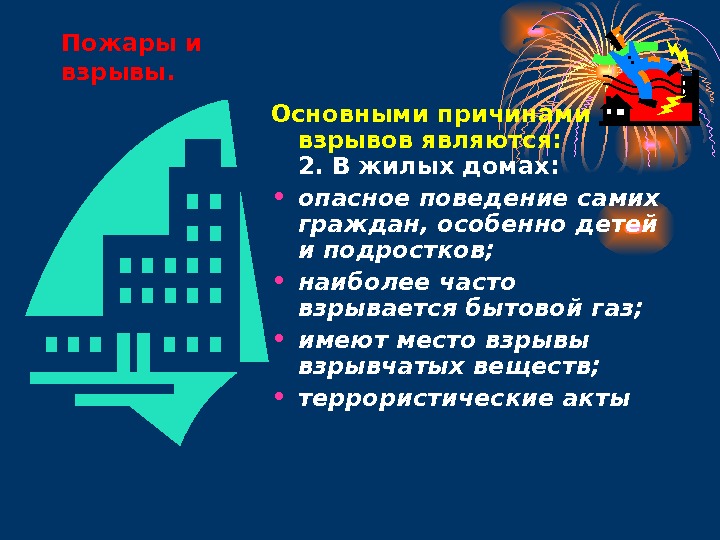 Пожары и взрывы.

Основными причинами взрывов являются:
2. В жилых домах:

• опасное поведение самих граждан, особенно детей и подростков;
• наиболее часто взрывается бытовой газ;
• имеют место взрывы взрывчатых веществ;
• террористические акты